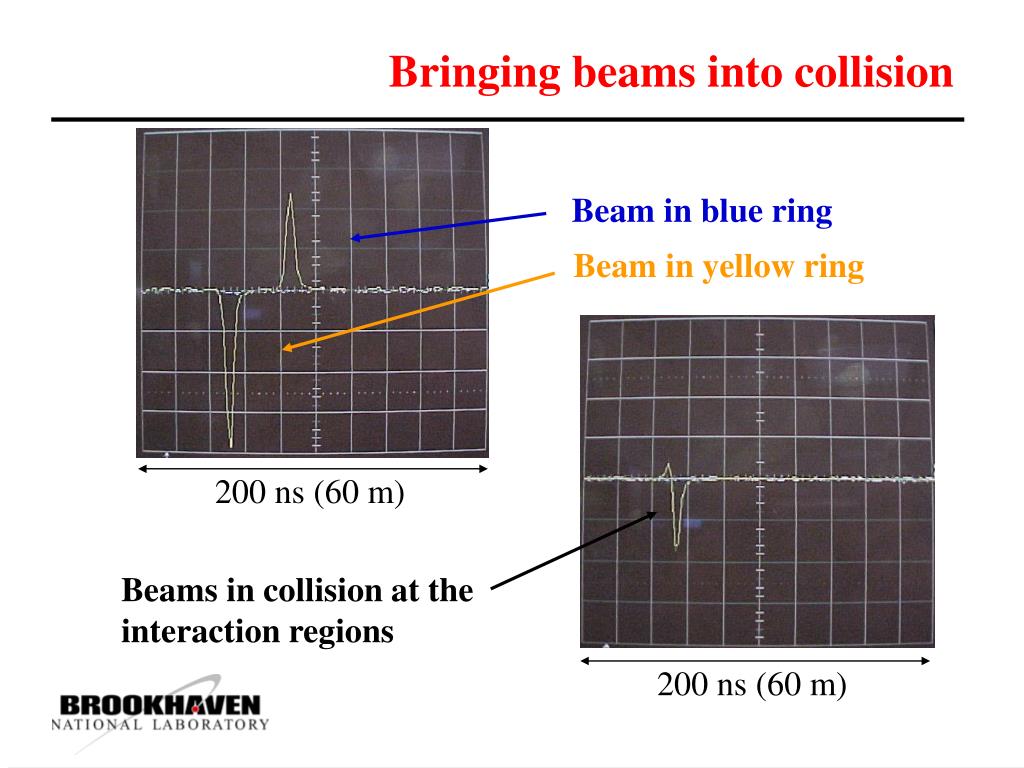 Bringing beams into collision

Beam in blue ring

Beam in yellow ring

200 ns (60 m)

Beams in collision at the interaction regions

200 ns (60 m)

BROOKHAVEN
NATIONAL LABORATORY